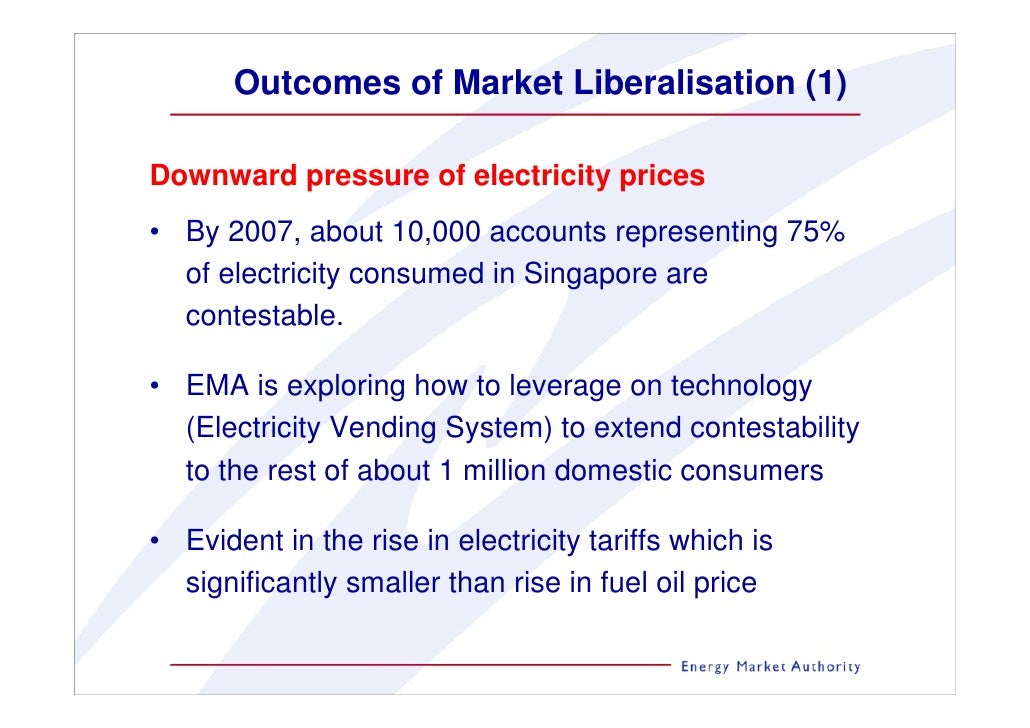 Outcomes of Market Liberalisation (1)

Downward pressure of electricity prices

• By 2007, about 10,000 accounts representing 75% of electricity consumed in Singapore are contestable.

• EMA is exploring how to leverage on technology (Electricity Vending System) to extend contestability to the rest of about 1 million domestic consumers

• Evident in the rise in electricity tariffs which is significantly smaller than rise in fuel oil price

Energy Market Authority